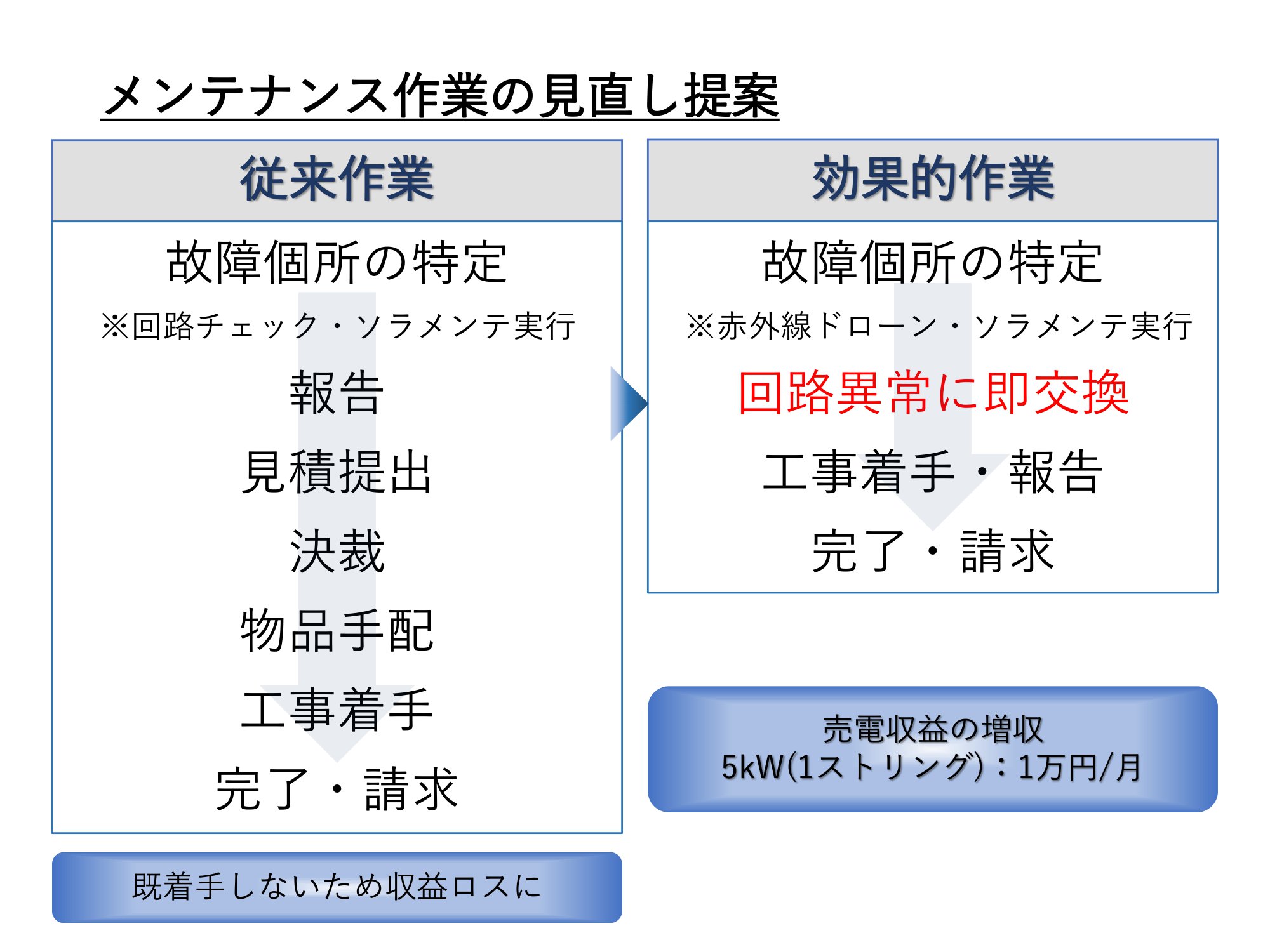 メンテナンス作業の見直し提案

従来作業

故障個所の特定

※回路チェック・ソラメンテ実行

報告

見積提出

決裁

物品手配

工事着手

完了・請求

既着手しないため収益ロスに

効果的作業

故障個所の特定

※赤外線ドローン・ソラメンテ実行

回路異常に即交換

工事着手・報告

完了・請求

売電収益の増収
5kW(1ストリング)：1万円/月